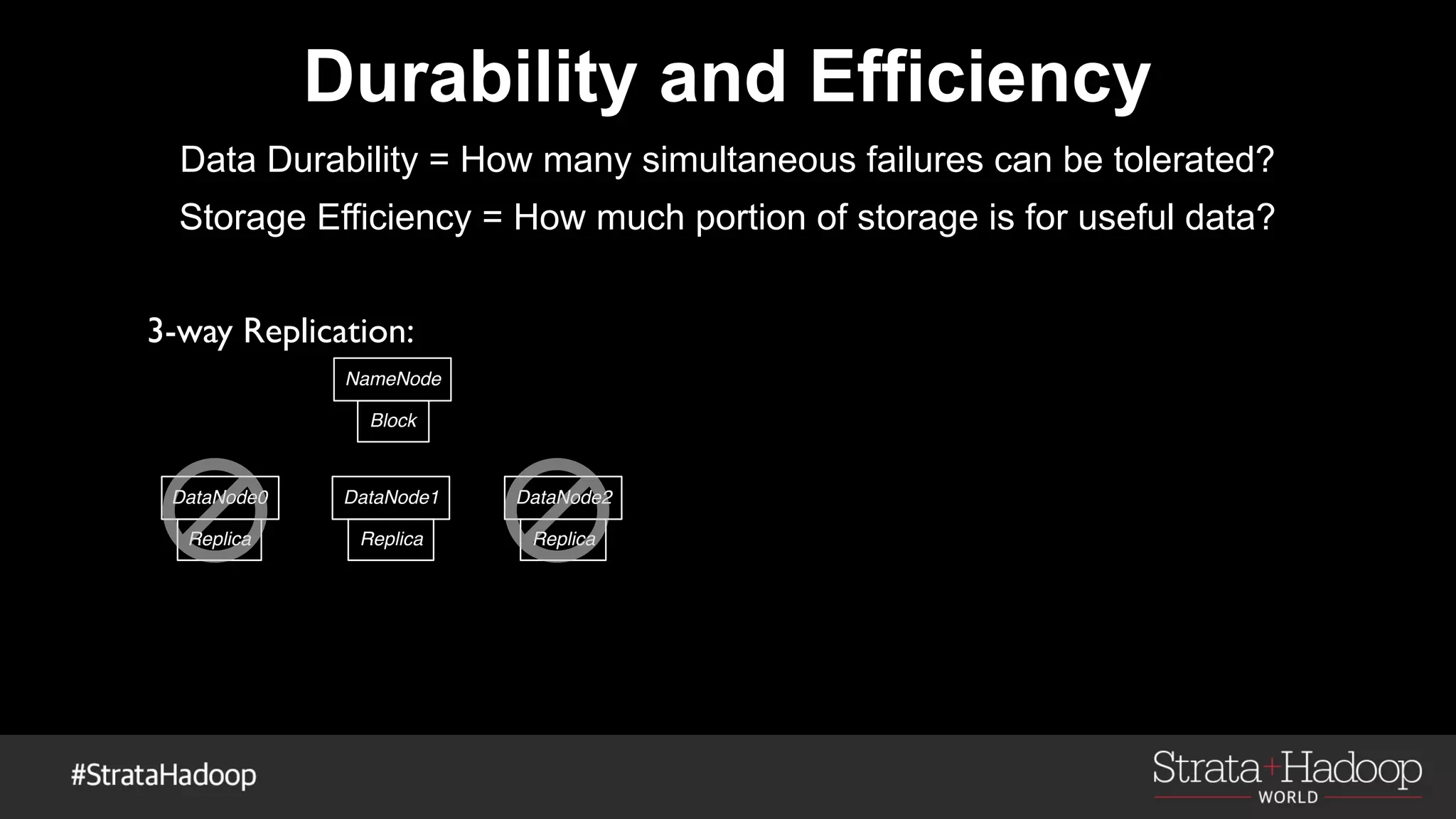 Durability and Efficiency

Data Durability = How many simultaneous failures can be tolerated?

Storage Efficiency = How much portion of storage is for useful data?

3-way Replication:

NameNode

Block

DataNode0

Replica

DataNode1

Replica

DataNode2

Replica

#StrataHadoop

Strata+Hadoop WORLD